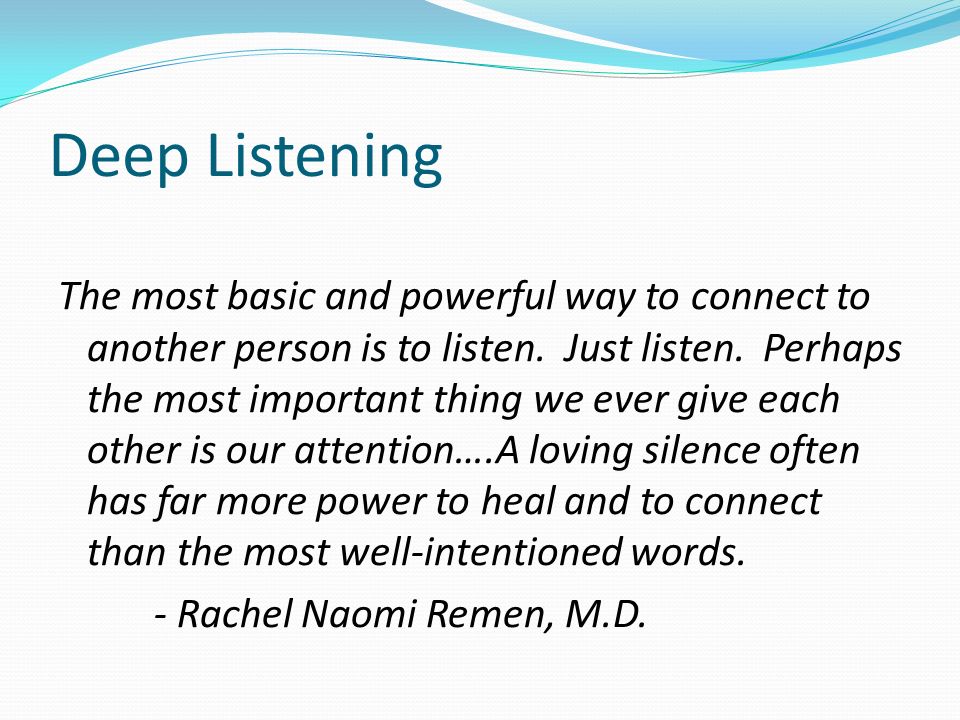 Deep Listening

The most basic and powerful way to connect to another person is to listen. Just listen. Perhaps the most important thing we ever give each other is our attention….A loving silence often has far more power to heal and to connect than the most well-intentioned words.

- Rachel Naomi Remen, M.D.